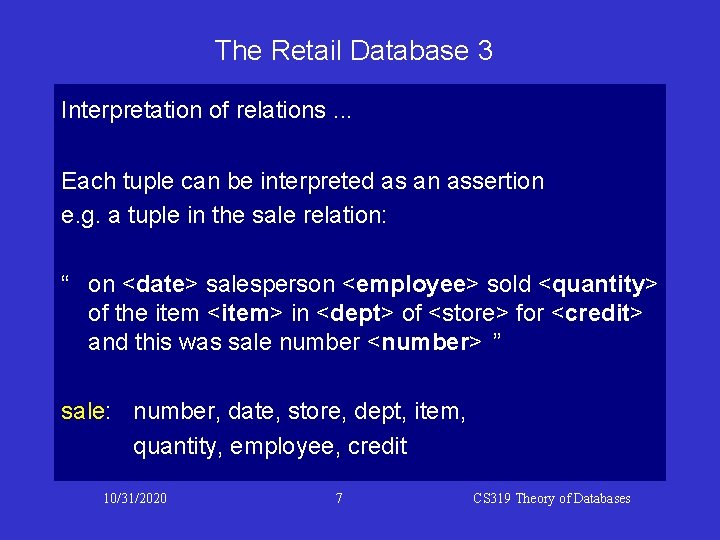 The Retail Database 3

Interpretation of relations ...

Each tuple can be interpreted as an assertion
e.g. a tuple in the sale relation:

“ on <date> salesperson <employee> sold <quantity> of the item <item> in <dept> of <store> for <credit> and this was sale number <number> ”

sale: number, date, store, dept, item, quantity, employee, credit

10/31/2020 7 CS319 Theory of Databases